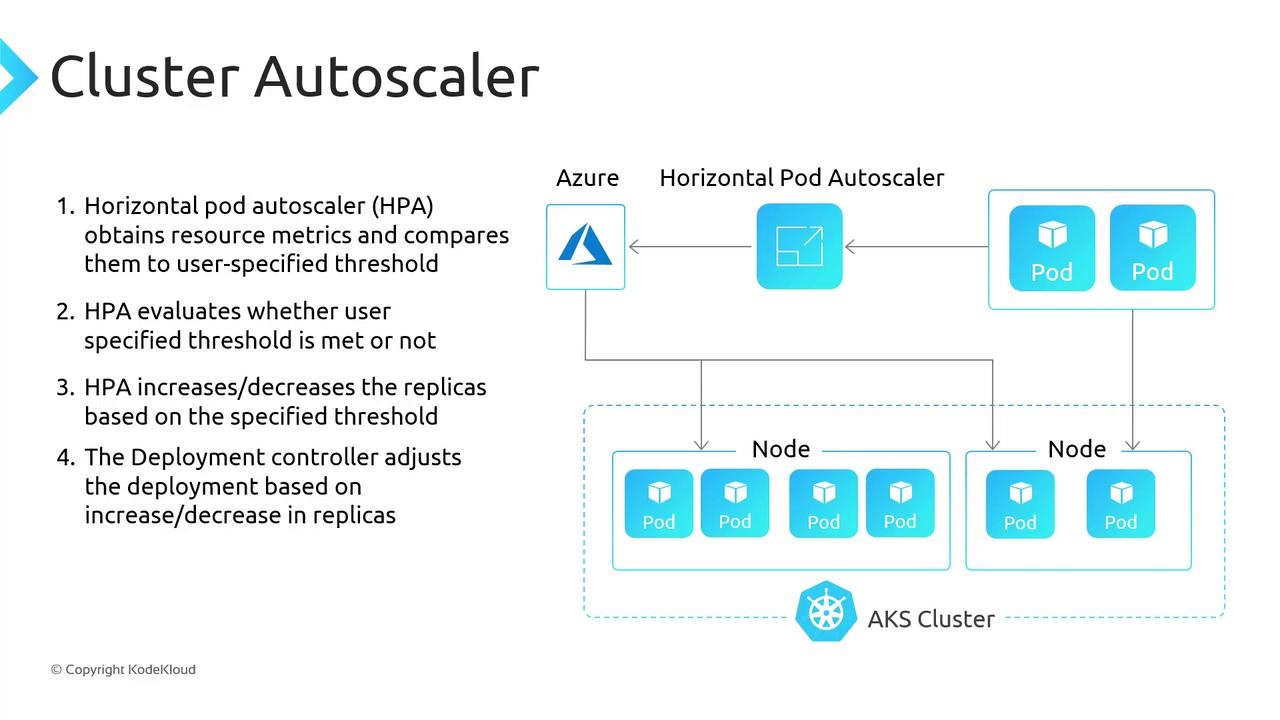 Cluster Autoscaler

1. Horizontal pod autoscaler (HPA) obtains resource metrics and compares them to user-specified threshold

2. HPA evaluates whether user specified threshold is met or not

3. HPA increases/decreases the replicas based on the specified threshold

4. The Deployment controller adjusts the deployment based on increase/decrease in replicas

Azure

Horizontal Pod Autoscaler

Pod

Pod

Node

Pod

Pod

Pod

Pod

Node

Pod

Pod

AKS Cluster

© Copyright KodeKloud